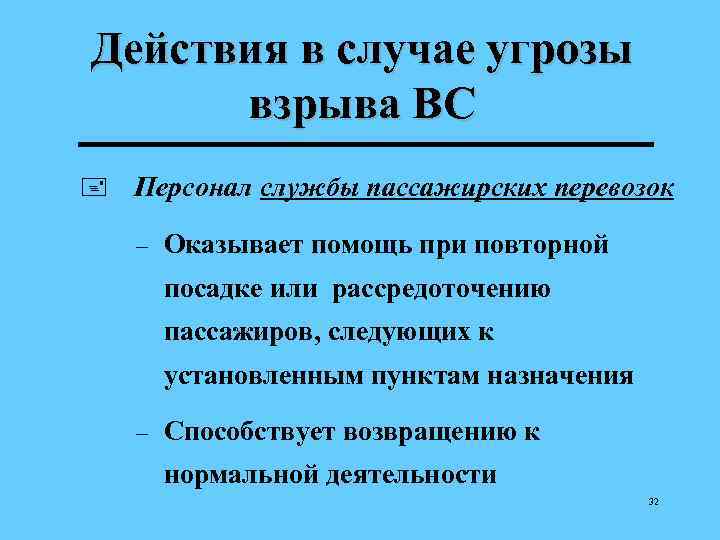 Действия в случае угрозы взрыва ВС

Персонал службы пассажирских перевозок

– Оказывает помощь при повторной посадке или рассредоточению пассажиров, следующих к установленным пунктам назначения

– Способствует возвращению к нормальной деятельности

32